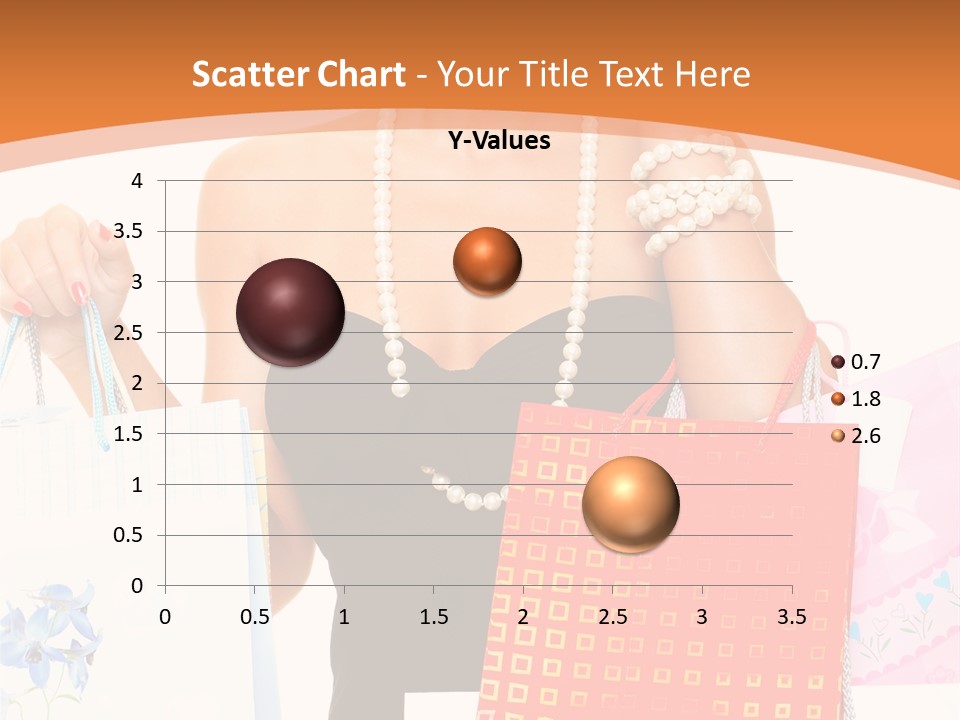 Scatter Chart - Your Title Text Here

Y-Values

4
3.5
3
2.5
2
1.5
1
0.5
0

0 0.5 1 1.5 2 2.5 3 3.5

0.7
1.8
2.6